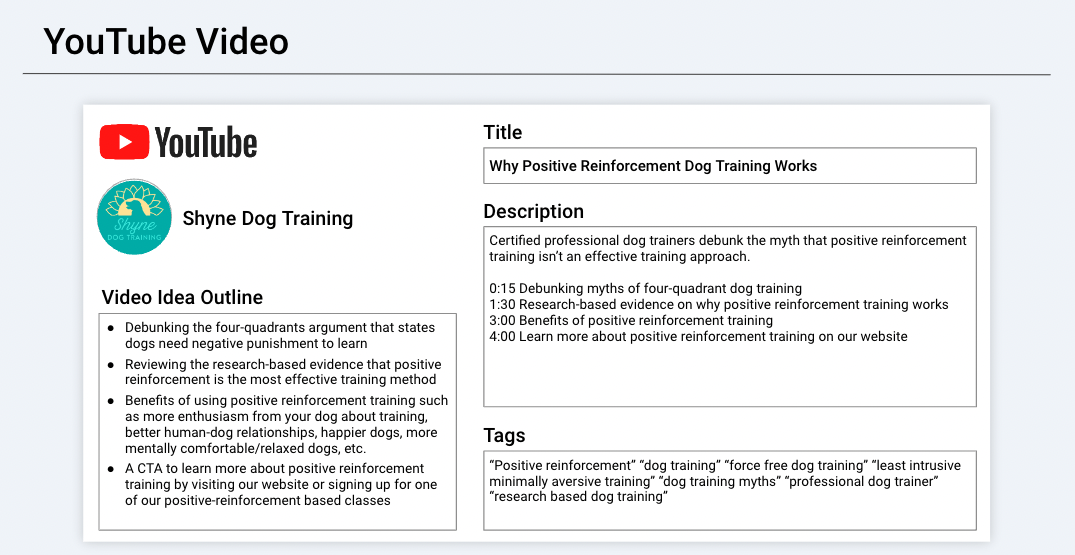 YouTube Video

YouTube

Shyne
DOG TRAINING

Shyne Dog Training

Video Idea Outline

- Debunking the four-quadrants argument that states dogs need negative punishment to learn
- Reviewing the research-based evidence that positive reinforcement is the most effective training method
- Benefits of using positive reinforcement training such as more enthusiasm from your dog about training, better human-dog relationships, happier dogs, more mentally comfortable/relaxed dogs, etc.
- A CTA to learn more about positive reinforcement training by visiting our website or signing up for one of our positive-reinforcement based classes

Title

Why Positive Reinforcement Dog Training Works

Description

Certified professional dog trainers debunk the myth that positive reinforcement training isn't an effective training approach.

0:15 Debunking myths of four-quadrant dog training
1:30 Research-based evidence on why positive reinforcement training works
3:00 Benefits of positive reinforcement training
4:00 Learn more about positive reinforcement training on our website

Tags

"Positive reinforcement" "dog training" "force free dog training" "least intrusive minimally aversive training" "dog training myths" "professional dog trainer" "research based dog training"